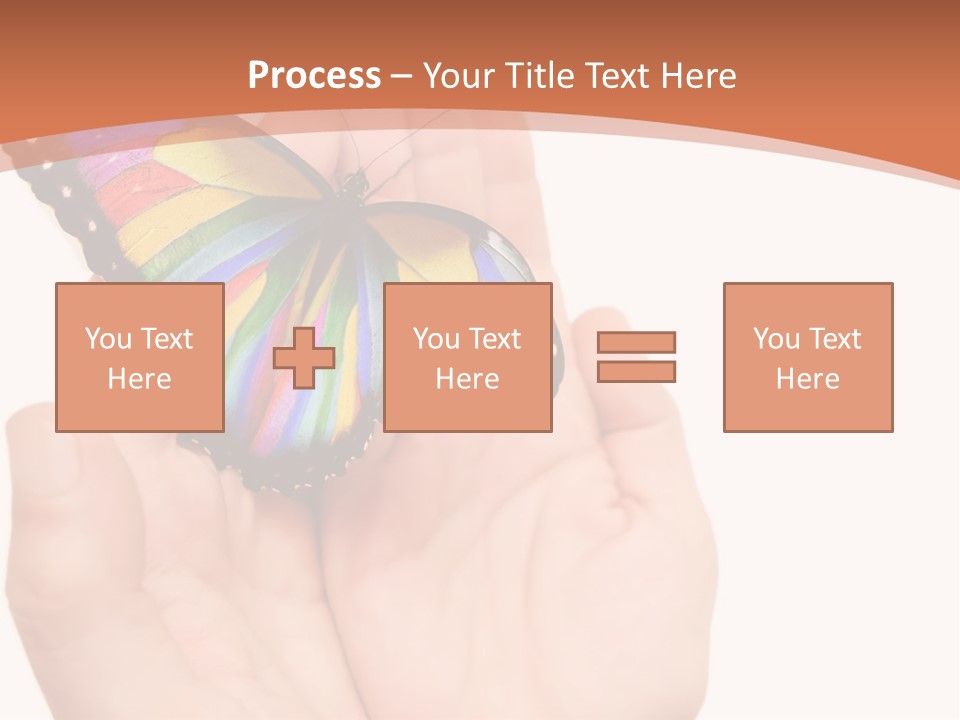 Process – Your Title Text Here

You Text Here

You Text Here

You Text Here